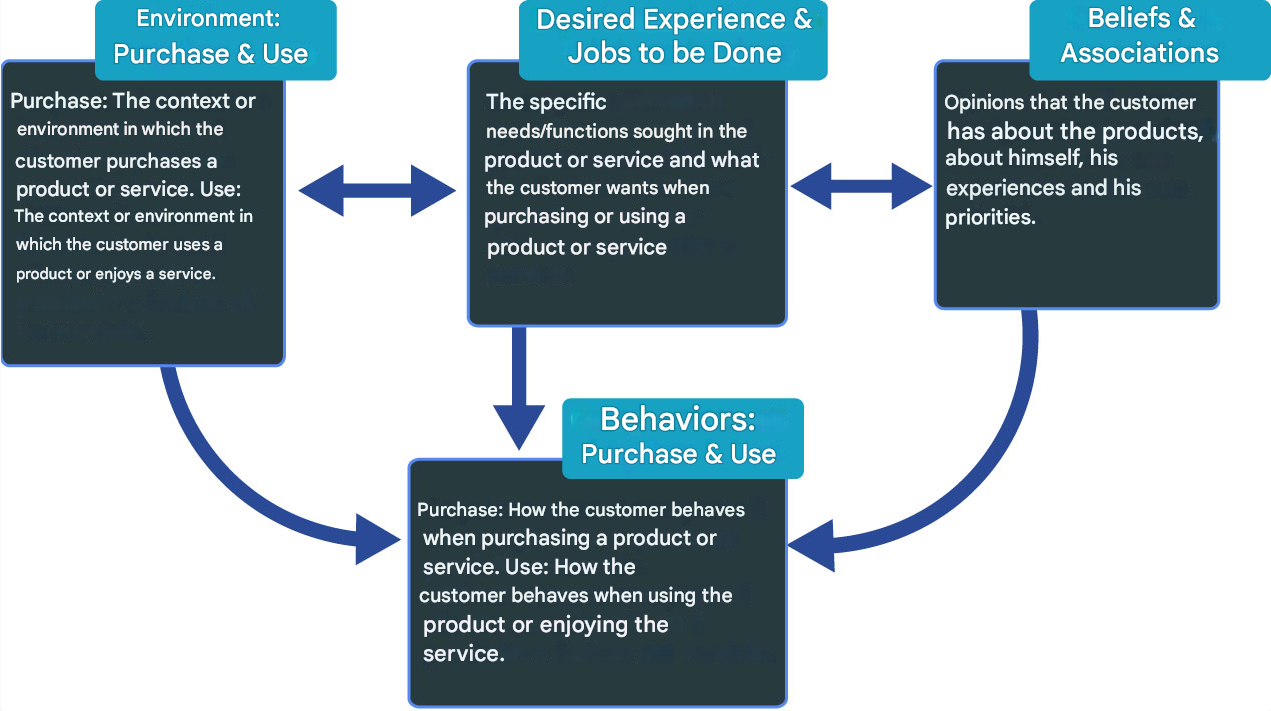 Environment: Purchase & Use

Purchase: The context or environment in which the customer purchases a product or service. Use: The context or environment in which the customer uses a product or enjoys a service.

Desired Experience & Jobs to be Done

The specific needs/functions sought in the product or service and what the customer wants when purchasing or using a product or service

Beliefs & Associations

Opinions that the customer has about the products, about himself, his experiences and his priorities.

Behaviors: Purchase & Use

Purchase: How the customer behaves when purchasing a product or service. Use: How the customer behaves when using the product or enjoying the service.